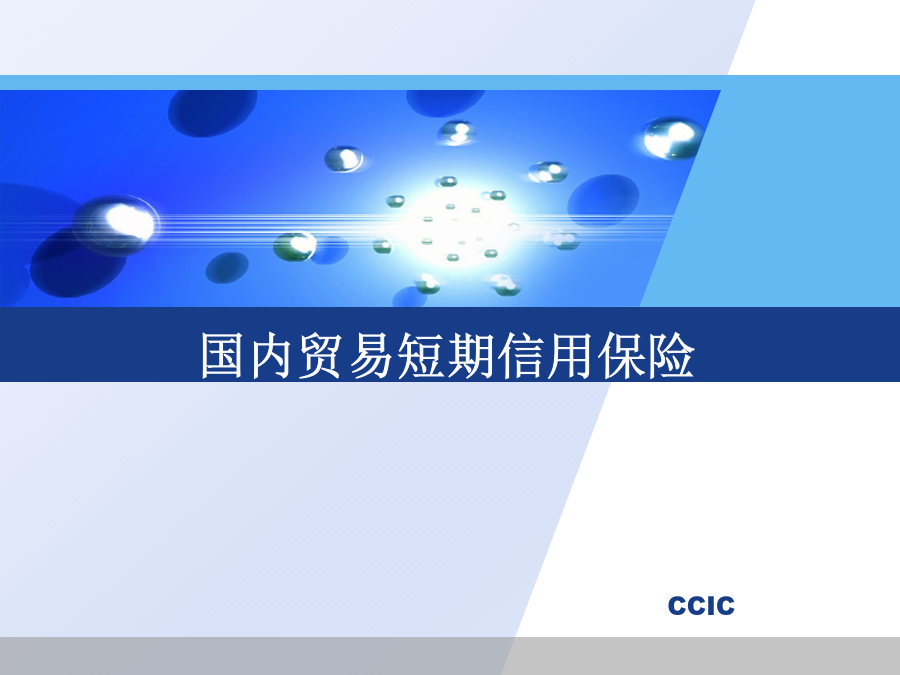 国内贸易短期信用保险

CCIC